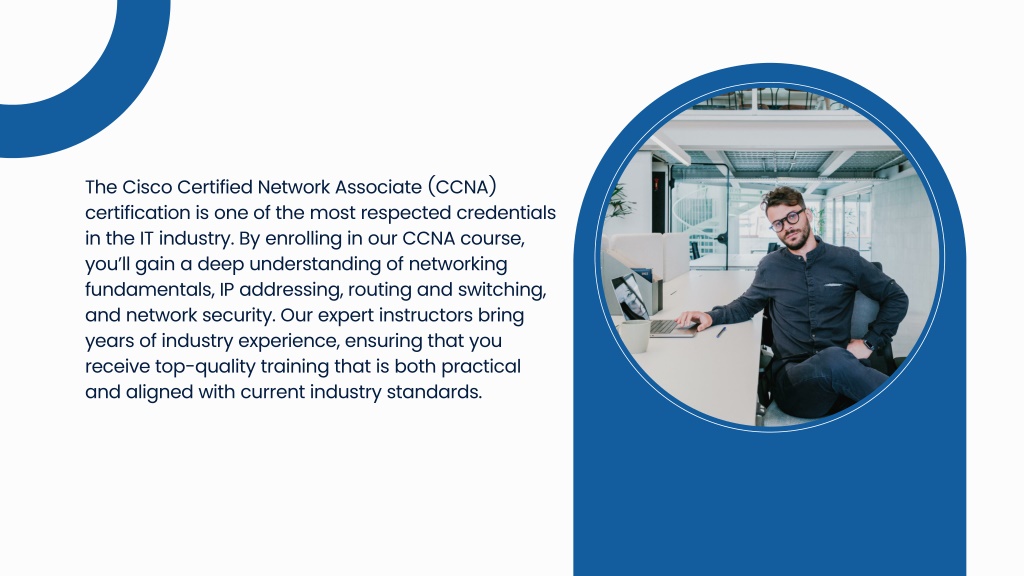 The Cisco Certified Network Associate (CCNA) certification is one of the most respected credentials in the IT industry. By enrolling in our CCNA course, you'll gain a deep understanding of networking fundamentals, IP addressing, routing and switching, and network security. Our expert instructors bring years of industry experience, ensuring that you receive top-quality training that is both practical and aligned with current industry standards.